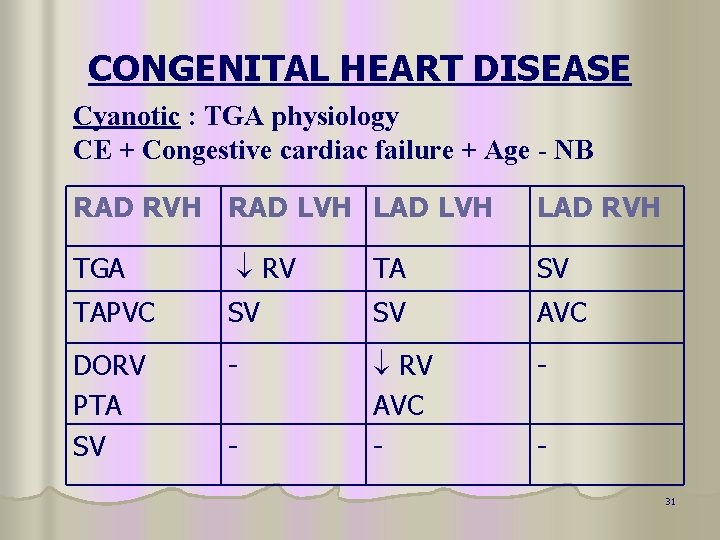 CONGENITAL HEART DISEASE

Cyanotic : TGA physiology
CE + Congestive cardiac failure + Age - NB

| RAD RVH | RAD LVH | LAD LVH | LAD RVH |
|---|---|---|---|
| TGA | $\downarrow$ RV | TA | SV |
| TAPVC | SV | SV | AVC |
| DORV PTA | - | $\downarrow$ RV AVC | - |
| SV | - | - | - |

31